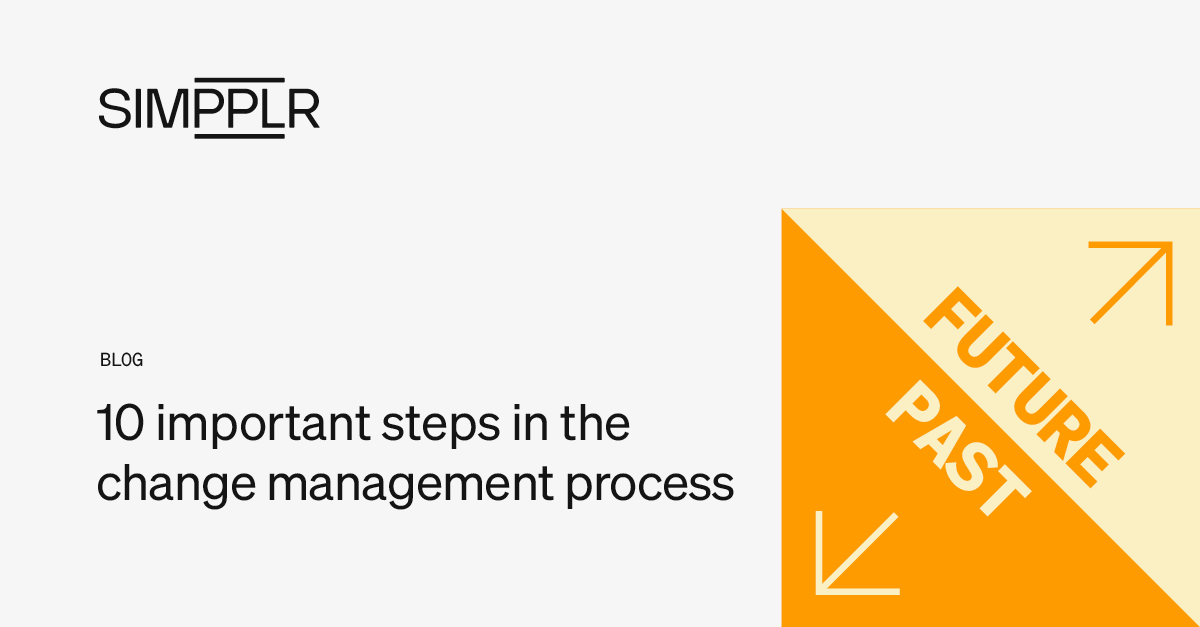 SIMPPLR

BLOG

10 important steps in the change management process

FUTURE

PAST